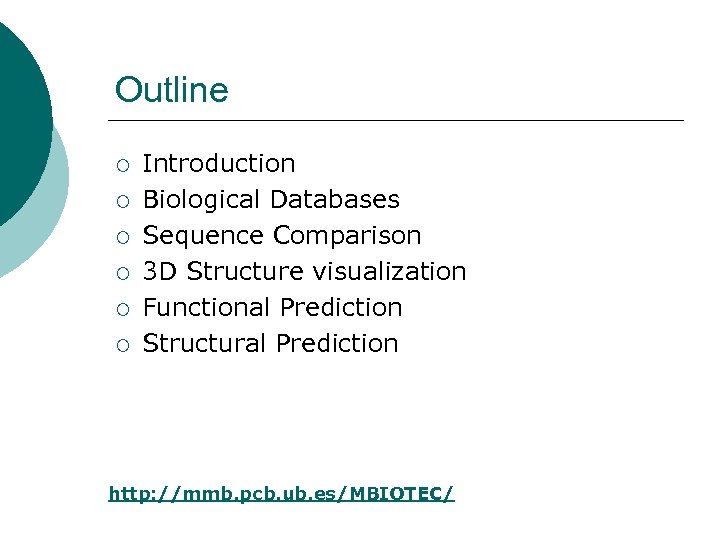 Outline

○ Introduction
○ Biological Databases
○ Sequence Comparison
○ 3D Structure visualization
○ Functional Prediction
○ Structural Prediction

http://mmb.pcb.ub.es/MBIOTEC/